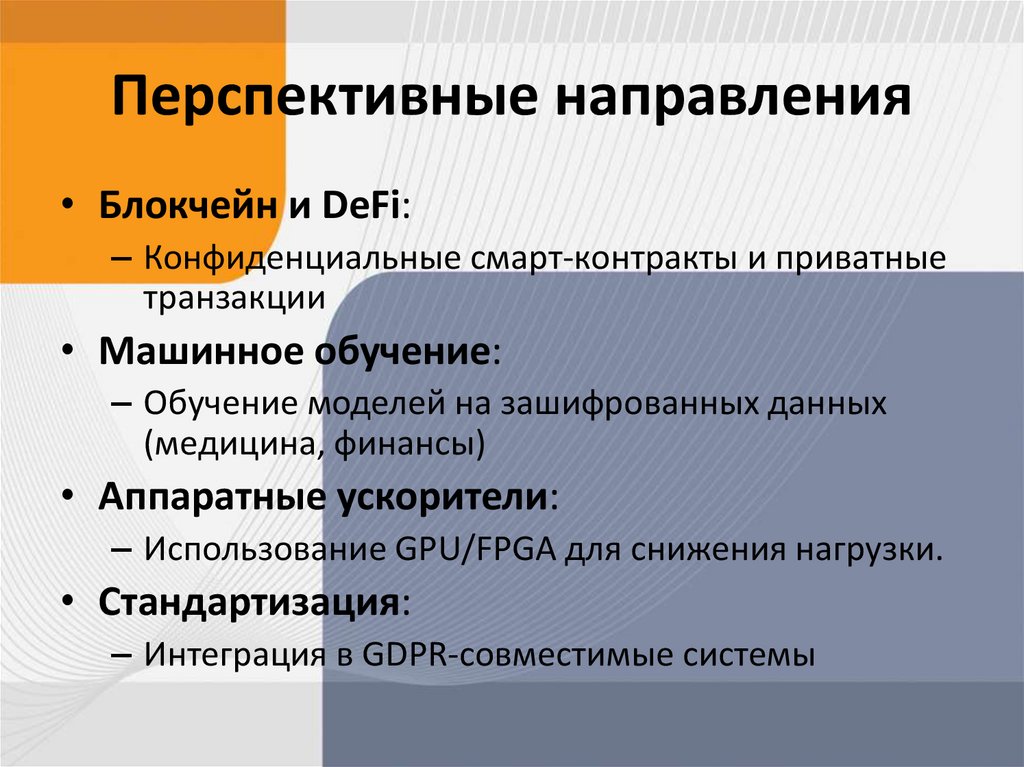 Перспективные направления

• Блокчейн и DeFi:
– Конфиденциальные смарт-контракты и приватные транзакции
• Машинное обучение:
– Обучение моделей на зашифрованных данных (медицина, финансы)
• Аппаратные ускорители:
– Использование GPU/FPGA для снижения нагрузки.
• Стандартизация:
– Интеграция в GDPR-совместимые системы